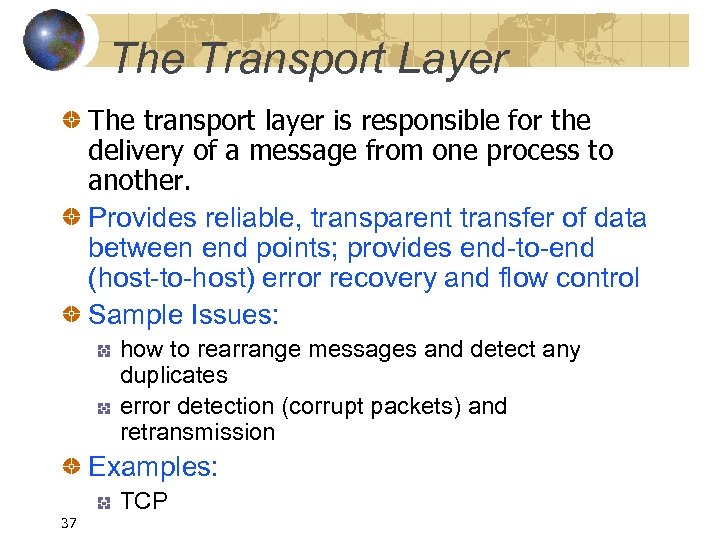 The Transport Layer

The transport layer is responsible for the delivery of a message from one process to another.

Provides reliable, transparent transfer of data between end points; provides end-to-end (host-to-host) error recovery and flow control

Sample Issues:

how to rearrange messages and detect any duplicates

error detection (corrupt packets) and retransmission

Examples:

TCP

37